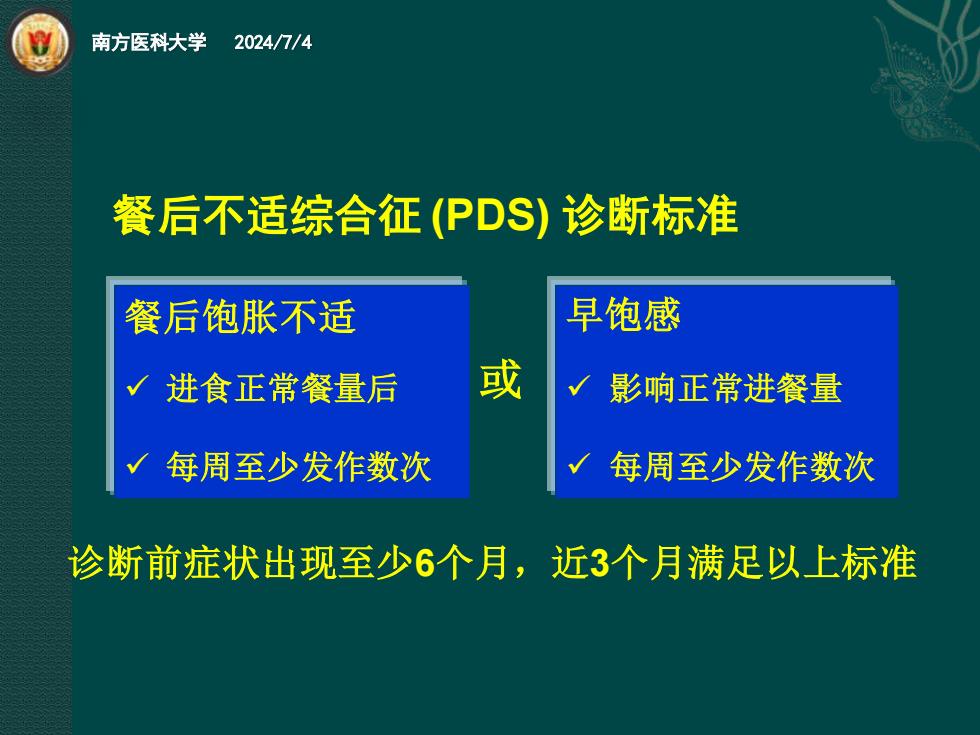 南方医科大学 2024/7/4

餐后不适综合征 (PDS) 诊断标准

餐后饱胀不适
✓ 进食正常餐量后
✓ 每周至少发作数次

或

早饱感
✓ 影响正常进餐量
✓ 每周至少发作数次

诊断前症状出现至少6个月，近3个月满足以上标准